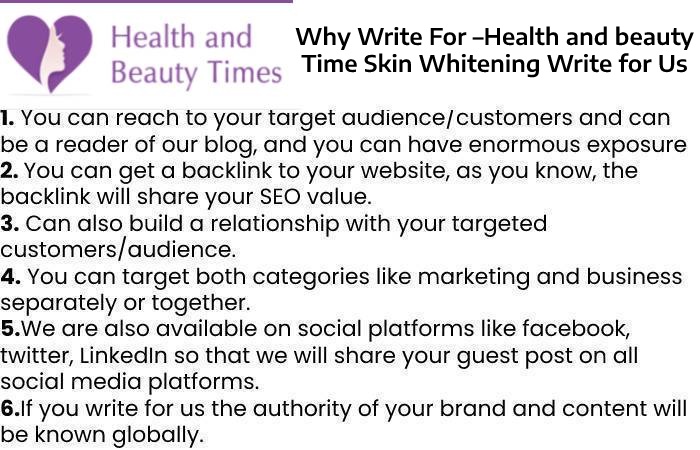 Health and Beauty Times

Why Write For –Health and beauty Time Skin Whitening Write for Us

1. You can reach to your target audience/customers and can be a reader of our blog, and you can have enormous exposure
2. You can get a backlink to your website, as you know, the backlink will share your SEO value.
3. Can also build a relationship with your targeted customers/audience.
4. You can target both categories like marketing and business separately or together.
5.We are also available on social platforms like facebook, twitter, LinkedIn so that we will share your guest post on all social media platforms.
6.If you write for us the authority of your brand and content will be known globally.